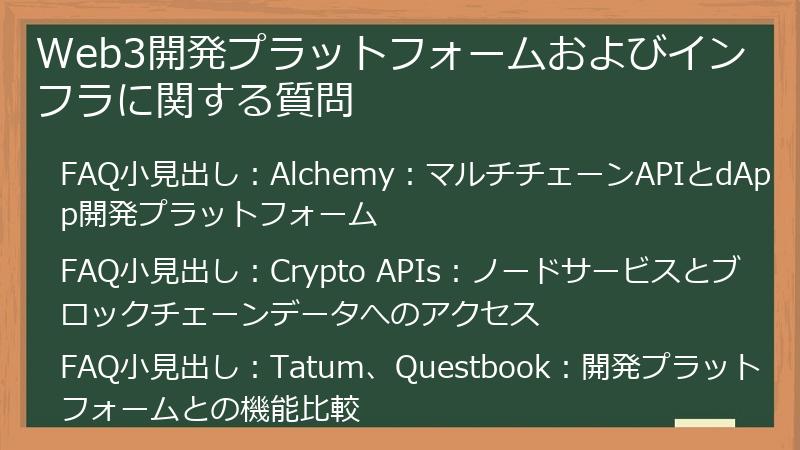 Web3開発プラットフォームおよびインフラに関する質問

FAQ小見出し：Alchemy：マルチチェーンAPIとdApp開発プラットフォーム

FAQ小見出し：Crypto APIs：ノードサービスとブロックチェーンデータへのアクセス

FAQ小見出し：Tatum、Questbook：開発プラットフォームとの機能比較